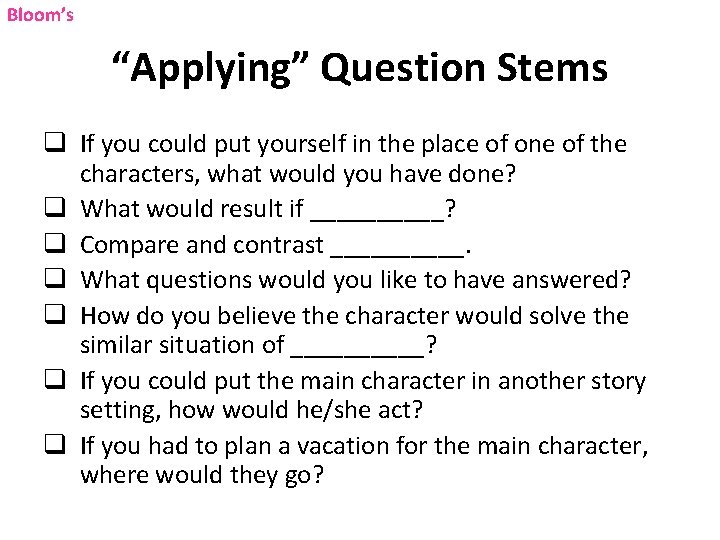 Bloom's

"Applying" Question Stems

☐ If you could put yourself in the place of one of the characters, what would you have done?
☐ What would result if ____?
☐ Compare and contrast ____.
☐ What questions would you like to have answered?
☐ How do you believe the character would solve the similar situation of ____?
☐ If you could put the main character in another story setting, how would he/she act?
☐ If you had to plan a vacation for the main character, where would they go?